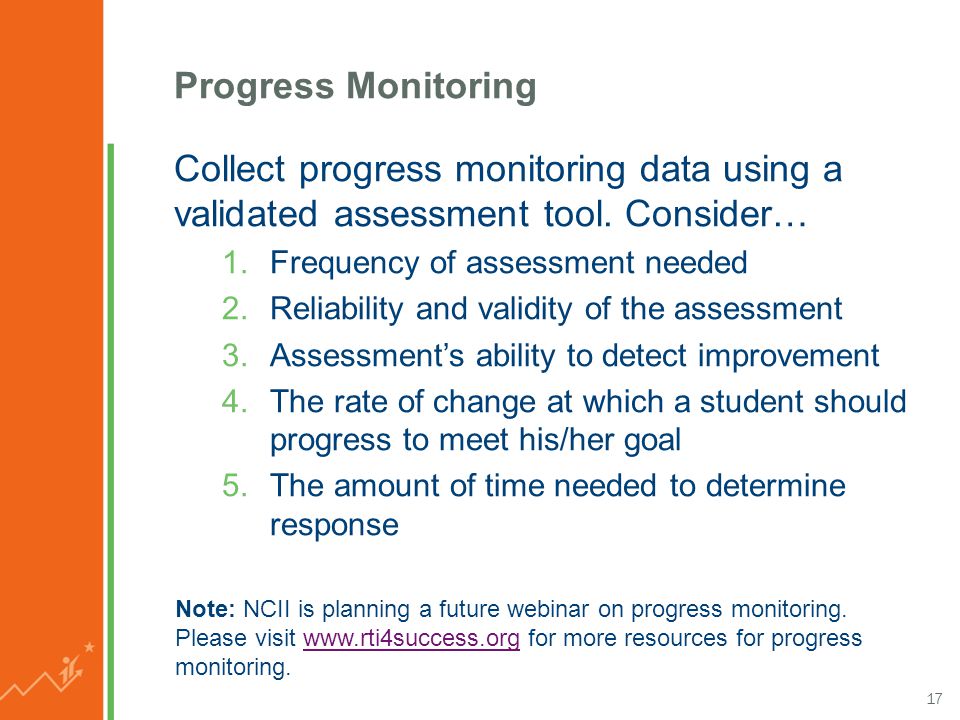 Progress Monitoring

Collect progress monitoring data using a validated assessment tool. Consider…

1. Frequency of assessment needed
2. Reliability and validity of the assessment
3. Assessment's ability to detect improvement
4. The rate of change at which a student should progress to meet his/her goal
5. The amount of time needed to determine response

Note: NCII is planning a future webinar on progress monitoring. Please visit www.rti4success.org for more resources for progress monitoring.

17